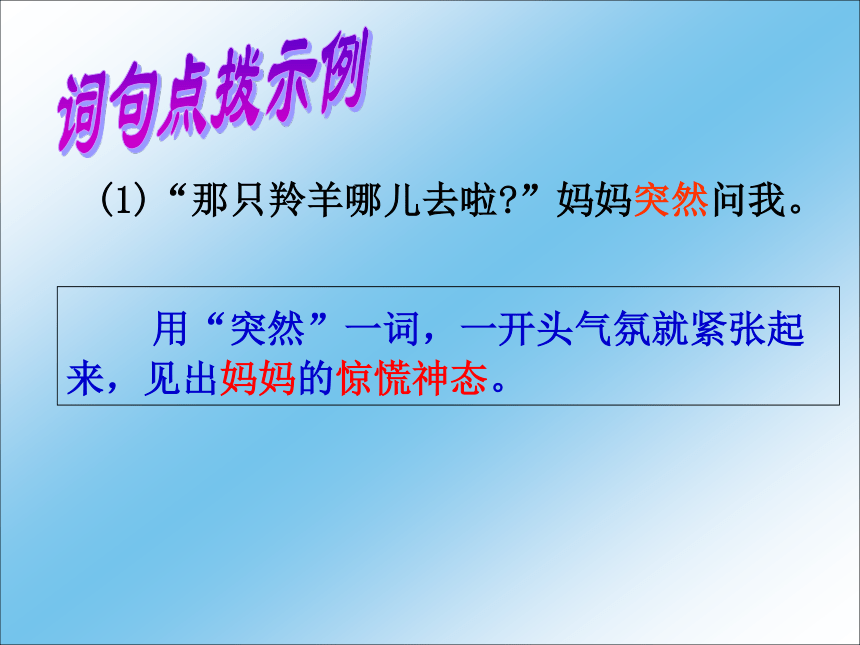 词句点拨示例

(1)“那只羚羊哪儿去啦?”妈妈突然问我。

用“突然”一词，一开头气氛就紧张起来，见出妈妈的惊慌神态。